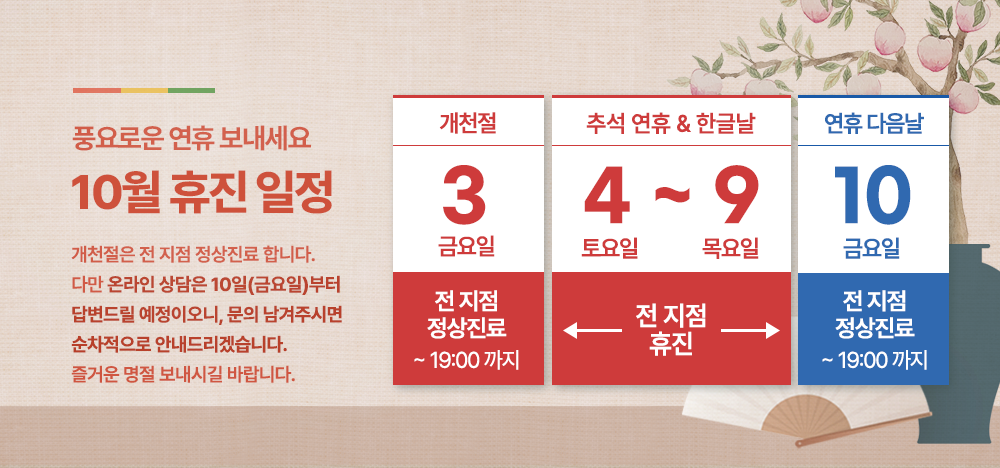 풍요로운 연휴 보내세요

10월 휴진 일정

개천절은 전 지점 정상진료 합니다. 다만 온라인 상담은 10일(금요일)부터 답변드릴 예정이오니, 문의 남겨주시면 순차적으로 안내드리겠습니다. 즐거운 명절 보내시길 바랍니다.

개천절

3

금요일

전 지점 정상진료 ~ 19:00 까지

추석 연휴 & 한글날

4 ~ 9

토요일 목요일

전 지점 휴진

연휴 다음날

10

금요일

전 지점 정상진료 ~ 19:00 까지